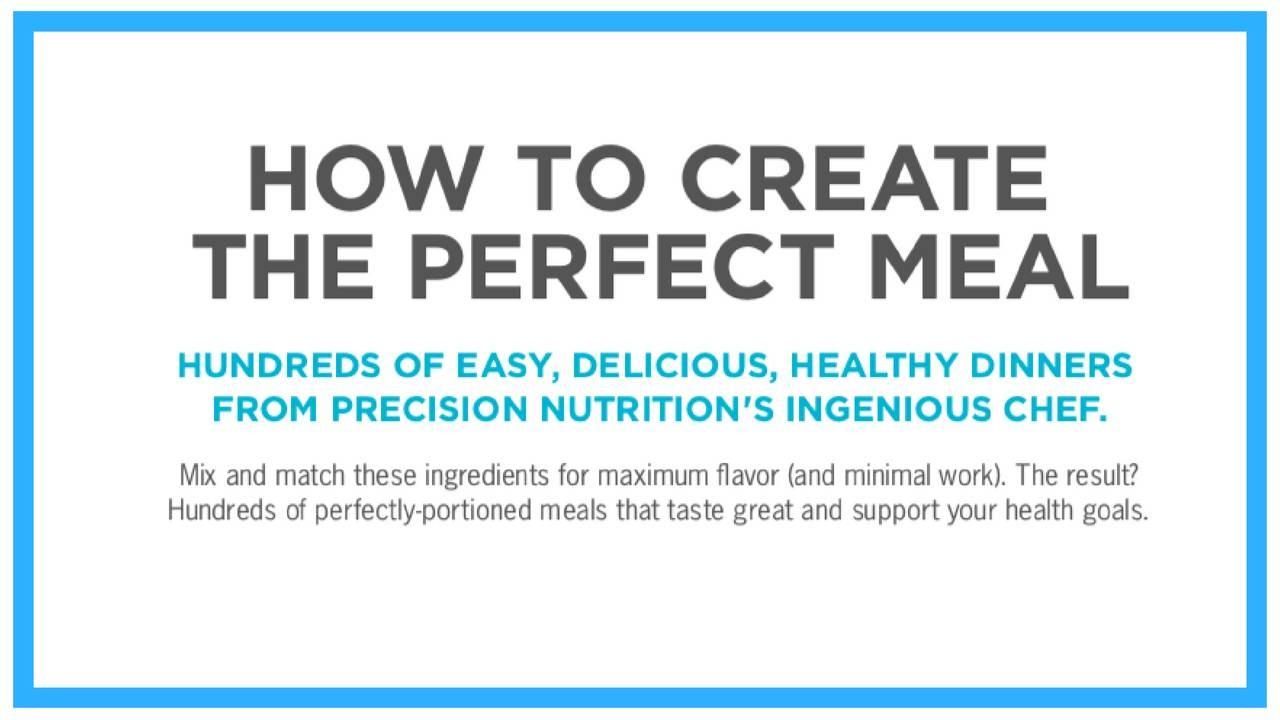 HOW TO CREATE THE PERFECT MEAL

HUNDREDS OF EASY, DELICIOUS, HEALTHY DINNERS FROM PRECISION NUTRITION'S INGENIOUS CHEF.

Mix and match these ingredients for maximum flavor (and minimal work). The result? Hundreds of perfectly-portioned meals that taste great and support your health goals.